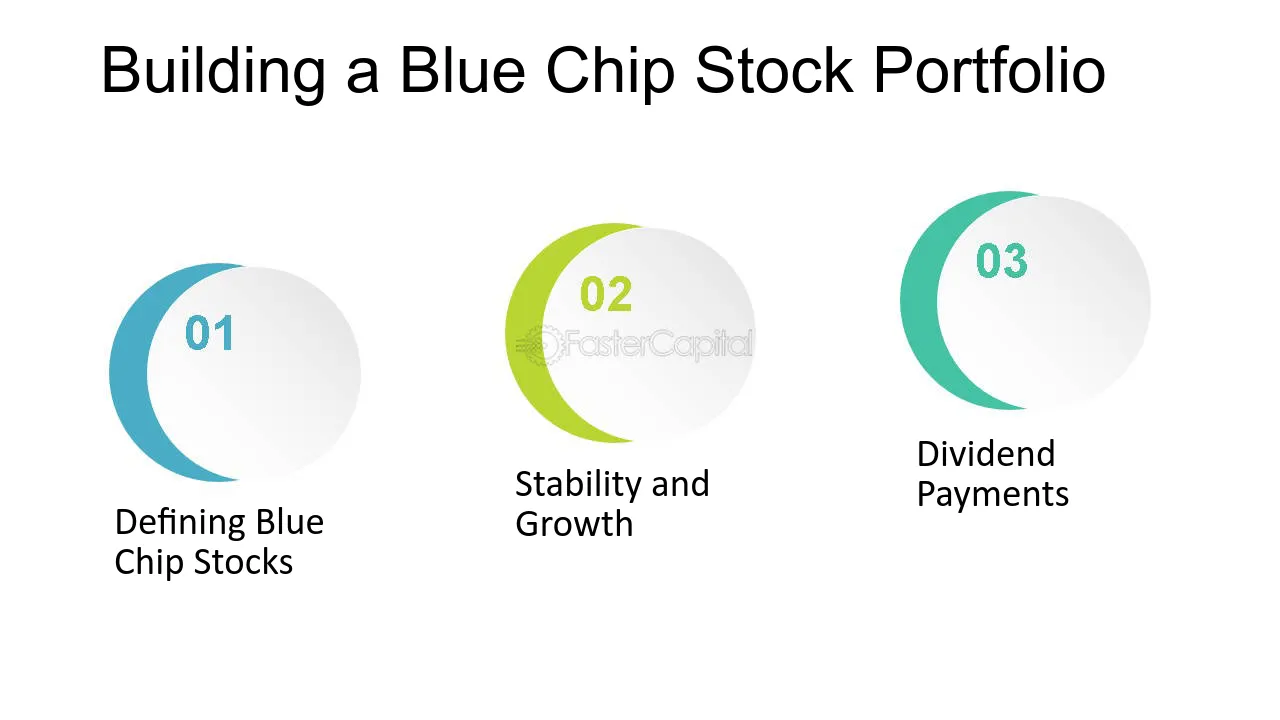 Building a Blue Chip Stock Portfolio

01

Defining Blue Chip Stocks

02

FasterCapital

Stability and Growth

03

Dividend Payments